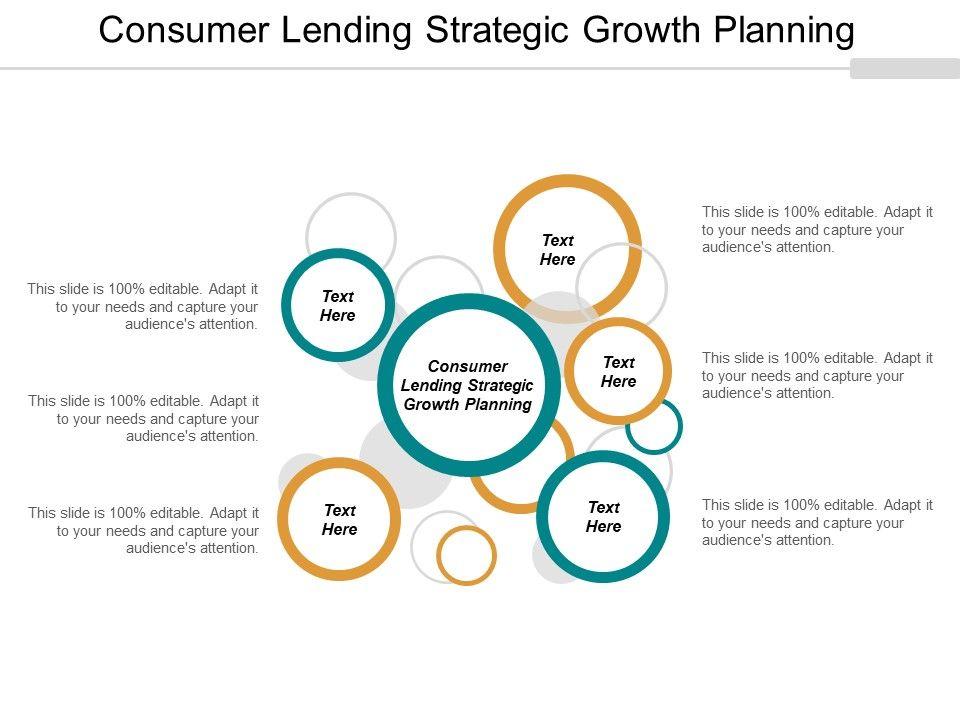 Consumer Lending Strategic Growth Planning

This slide is 100% editable. Adapt it to your needs and capture your audience's attention.

This slide is 100% editable. Adapt it to your needs and capture your audience's attention.

This slide is 100% editable. Adapt it to your needs and capture your audience's attention.

Text Here

Text Here

Consumer Lending Strategic Growth Planning

Text Here

Text Here

Text Here

This slide is 100% editable. Adapt it to your needs and capture your audience's attention.

This slide is 100% editable. Adapt it to your needs and capture your audience's attention.

This slide is 100% editable. Adapt it to your needs and capture your audience's attention.